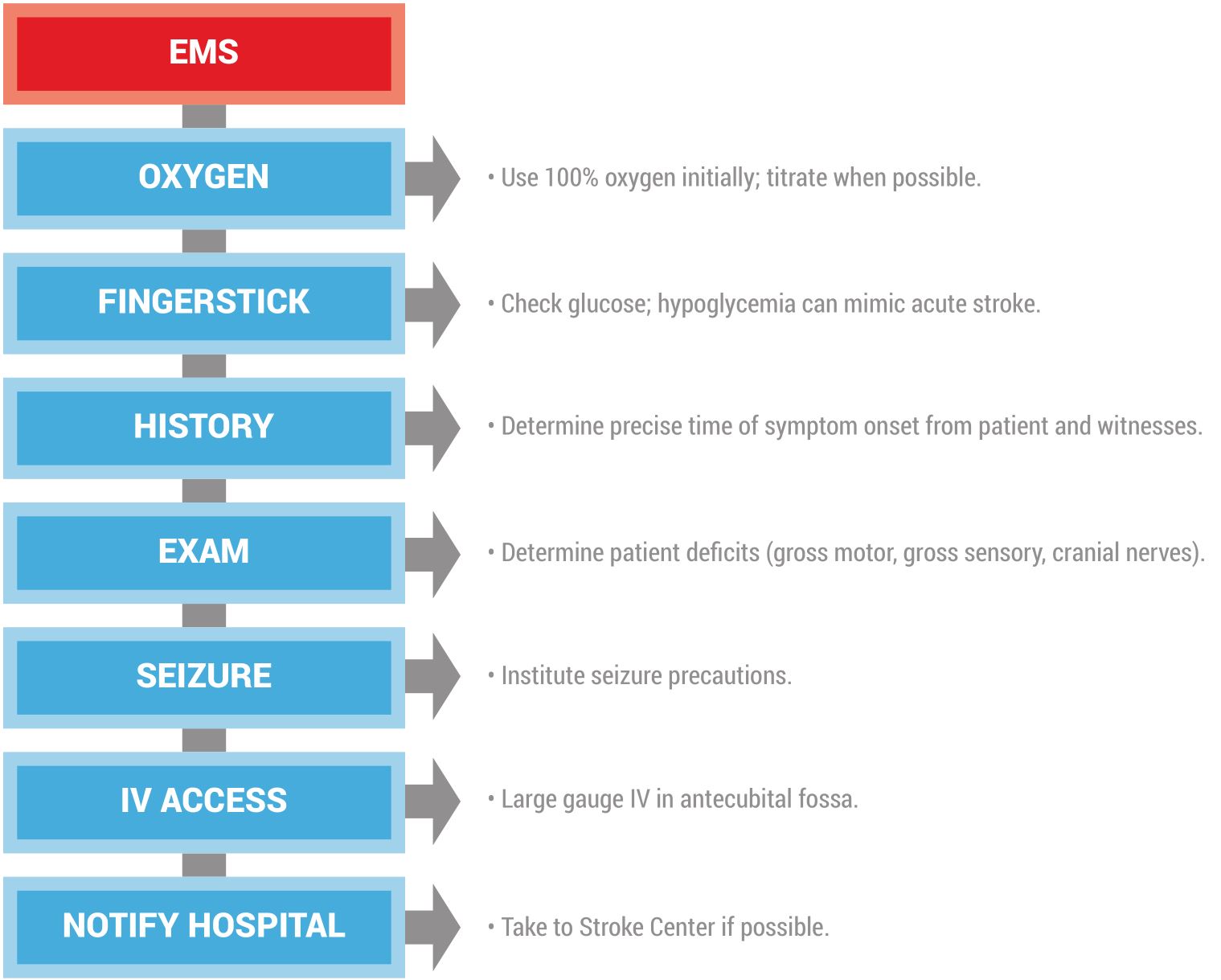 EMS

OXYGEN

• Use 100% oxygen initially; titrate when possible.

FINGERSTICK

• Check glucose; hypoglycemia can mimic acute stroke.

HISTORY

• Determine precise time of symptom onset from patient and witnesses.

EXAM

• Determine patient deficits (gross motor, gross sensory, cranial nerves).

SEIZURE

• Institute seizure precautions.

IV ACCESS

• Large gauge IV in antecubital fossa.

NOTIFY HOSPITAL

• Take to Stroke Center if possible.